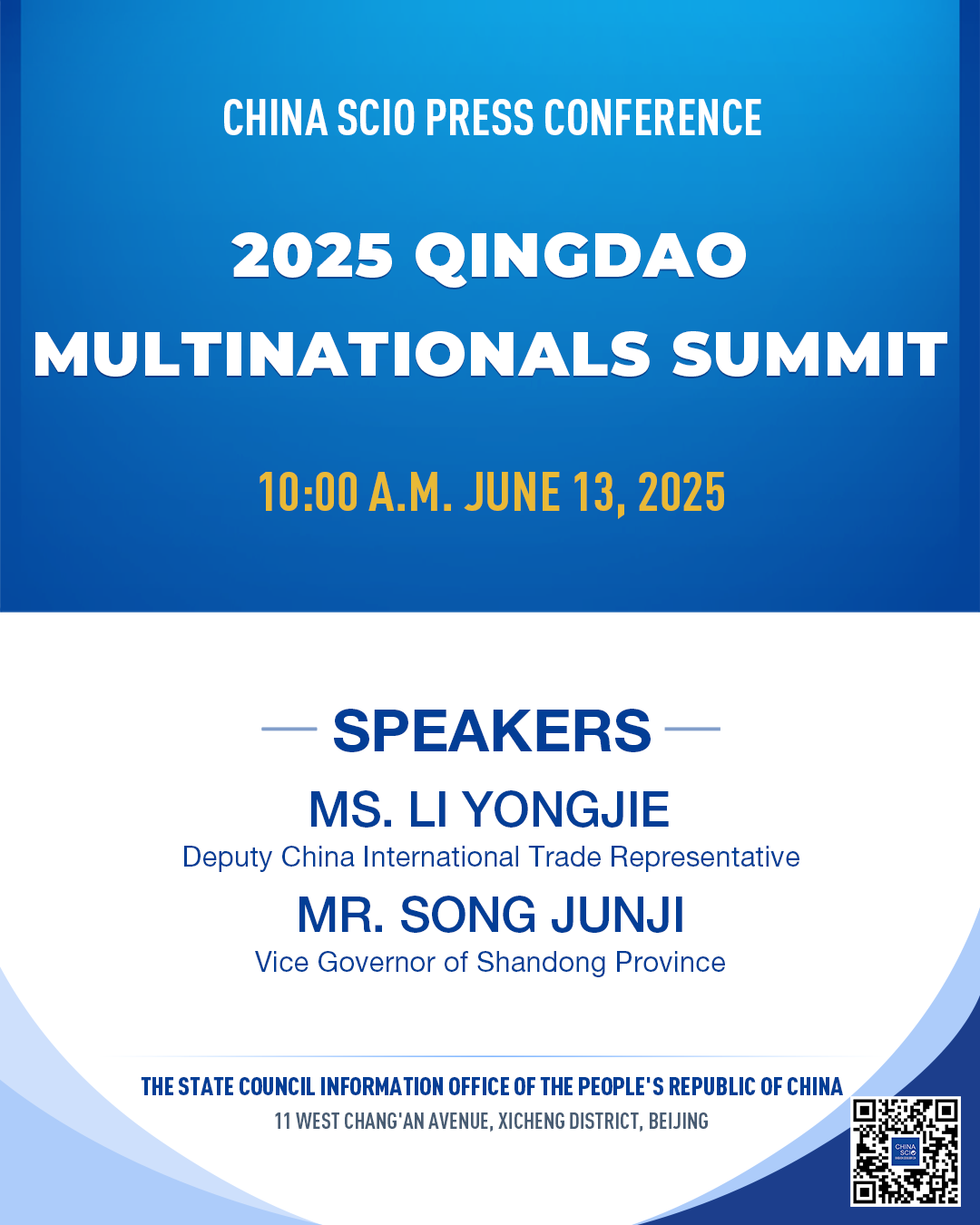 CHINA SCIO PRESS CONFERENCE

2025 QINGDAO MULTINATIONALS SUMMIT

10:00 A.M. JUNE 13, 2025

SPEAKERS

MS. LI YONGJIE
Deputy China International Trade Representative

MR. SONG JUNJI
Vice Governor of Shandong Province

THE STATE COUNCIL INFORMATION OFFICE OF THE PEOPLE'S REPUBLIC OF CHINA
11 WEST CHANG'AN AVENUE, XICHENG DISTRICT, BEIJING

CHINA SCIO